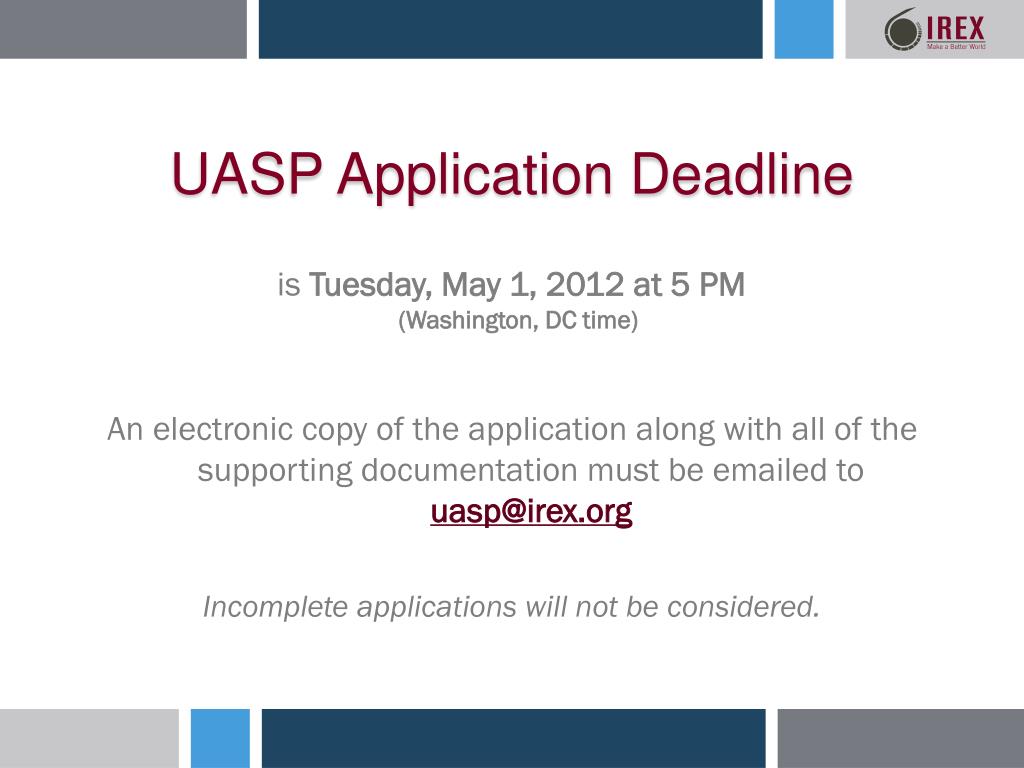 IREX
Make a Better World

UASP Application Deadline

is Tuesday, May 1, 2012 at 5 PM
(Washington, DC time)

An electronic copy of the application along with all of the supporting documentation must be emailed to uasp@irex.org

Incomplete applications will not be considered.